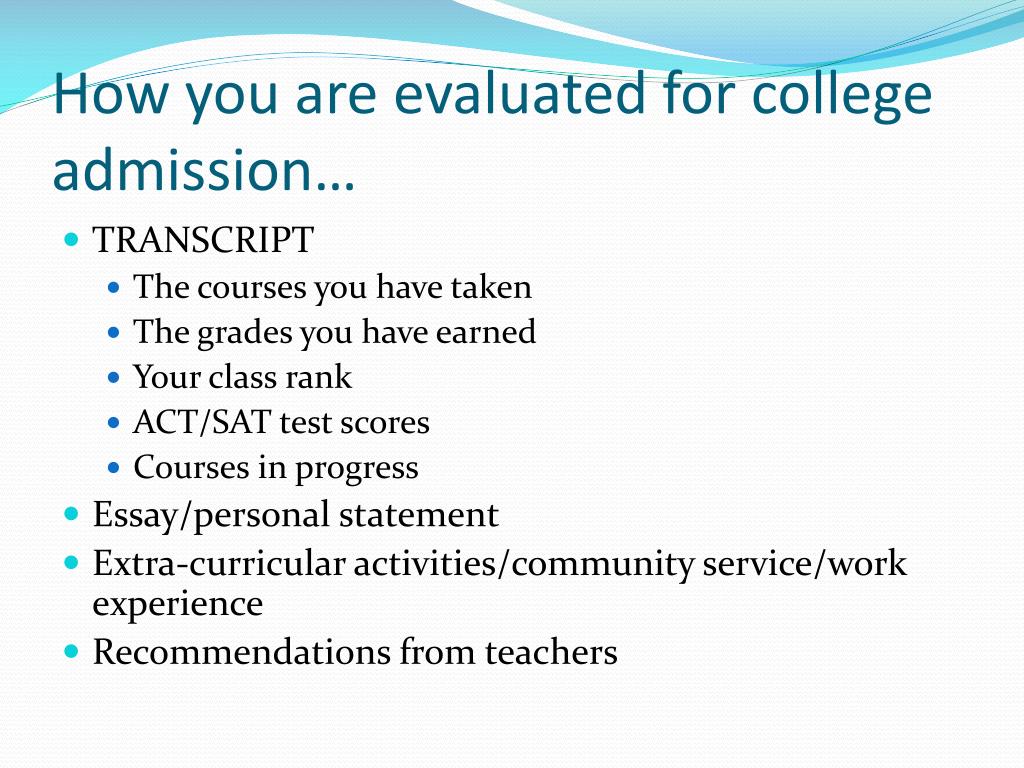 How you are evaluated for college admission…

- TRANSCRIPT
  - The courses you have taken
  - The grades you have earned
  - Your class rank
  - ACT/SAT test scores
  - Courses in progress
- Essay/personal statement
- Extra-curricular activities/community service/work experience
- Recommendations from teachers